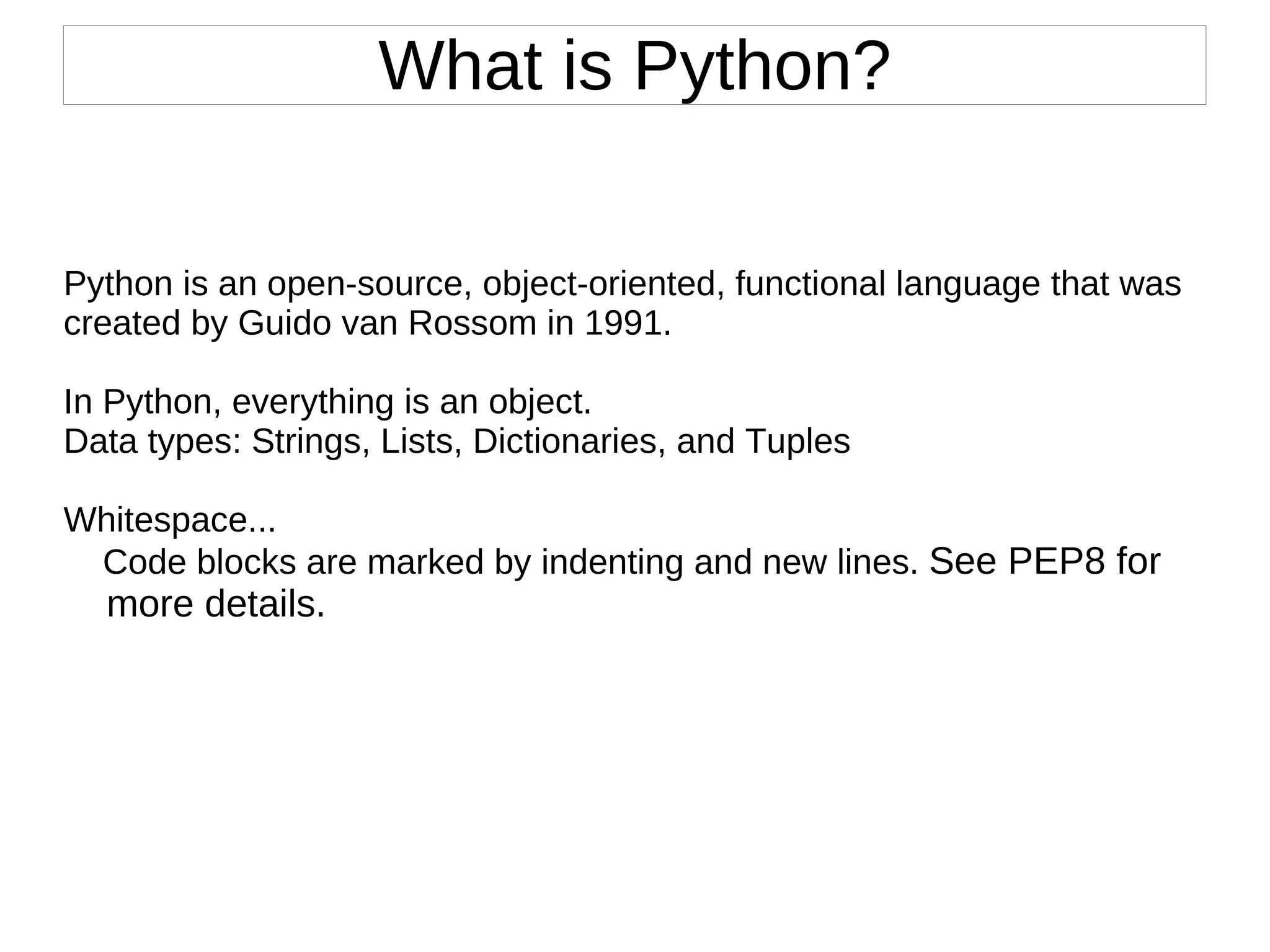 What is Python?

Python is an open-source, object-oriented, functional language that was created by Guido van Rossom in 1991.

In Python, everything is an object.
Data types: Strings, Lists, Dictionaries, and Tuples

Whitespace...
Code blocks are marked by indenting and new lines. See PEP8 for more details.